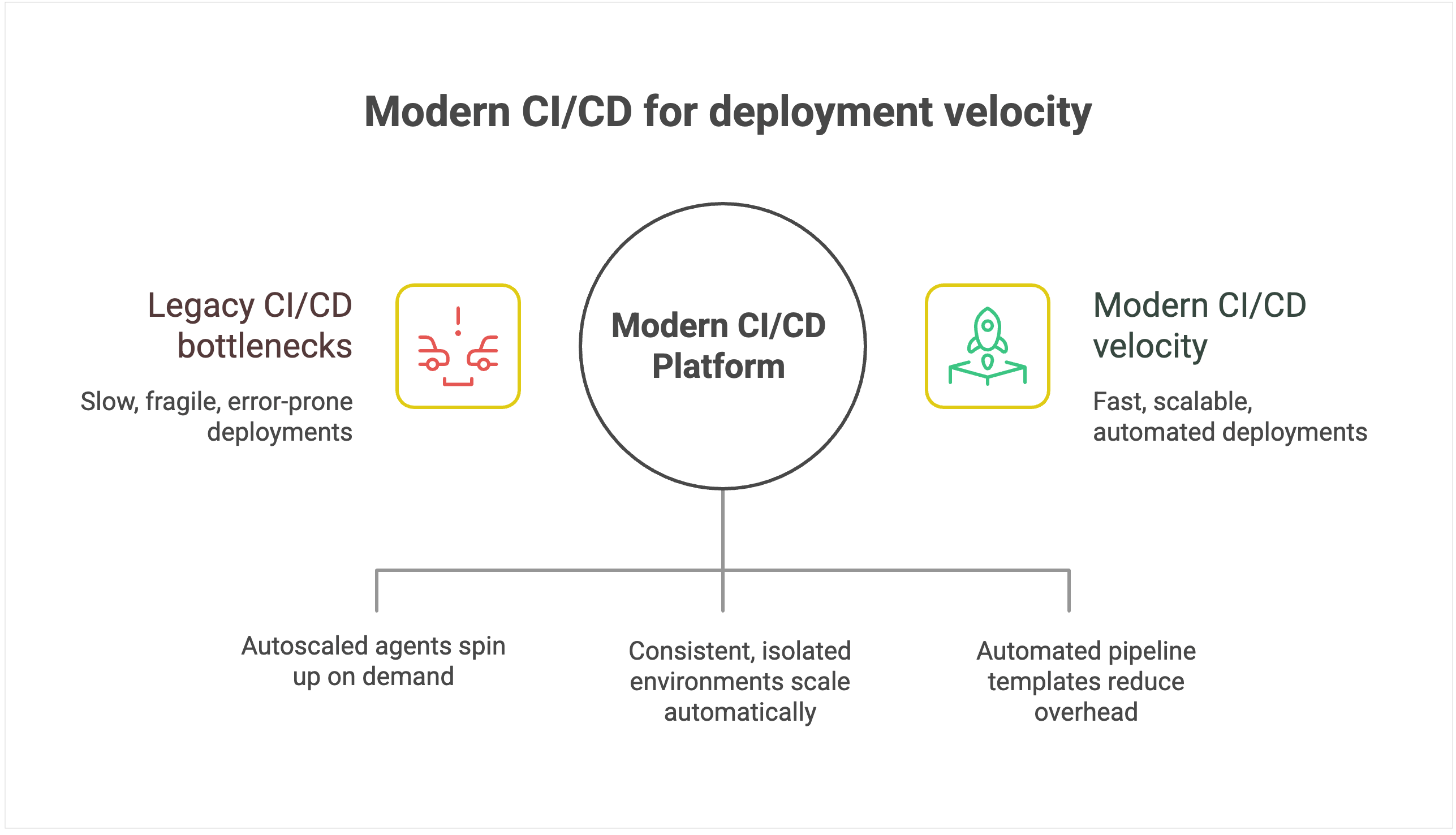 Modern CI/CD for deployment velocity

Legacy CI/CD bottlenecks

Slow, fragile, error-prone deployments

Modern CI/CD Platform

Modern CI/CD velocity

Fast, scalable, automated deployments

Autoscaled agents spin up on demand

Consistent, isolated environments scale automatically

Automated pipeline templates reduce overhead